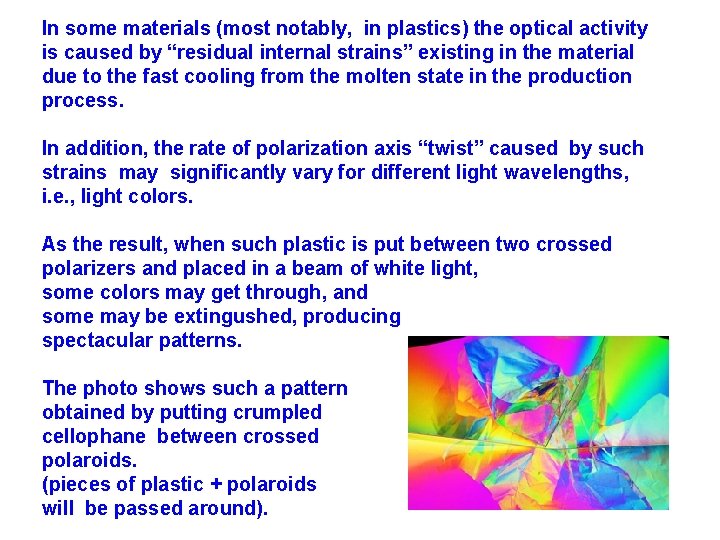 In some materials (most notably, in plastics) the optical activity is caused by “residual internal strains” existing in the material due to the fast cooling from the molten state in the production process.

In addition, the rate of polarization axis “twist” caused by such strains may significantly vary for different light wavelengths, i.e., light colors.

As the result, when such plastic is put between two crossed polarizers and placed in a beam of white light, some colors may get through, and some may be extingushed, producing spectacular patterns.

The photo shows such a pattern obtained by putting crumpled cellophane between crossed polaroids.
(pieces of plastic + polaroids will be passed around).